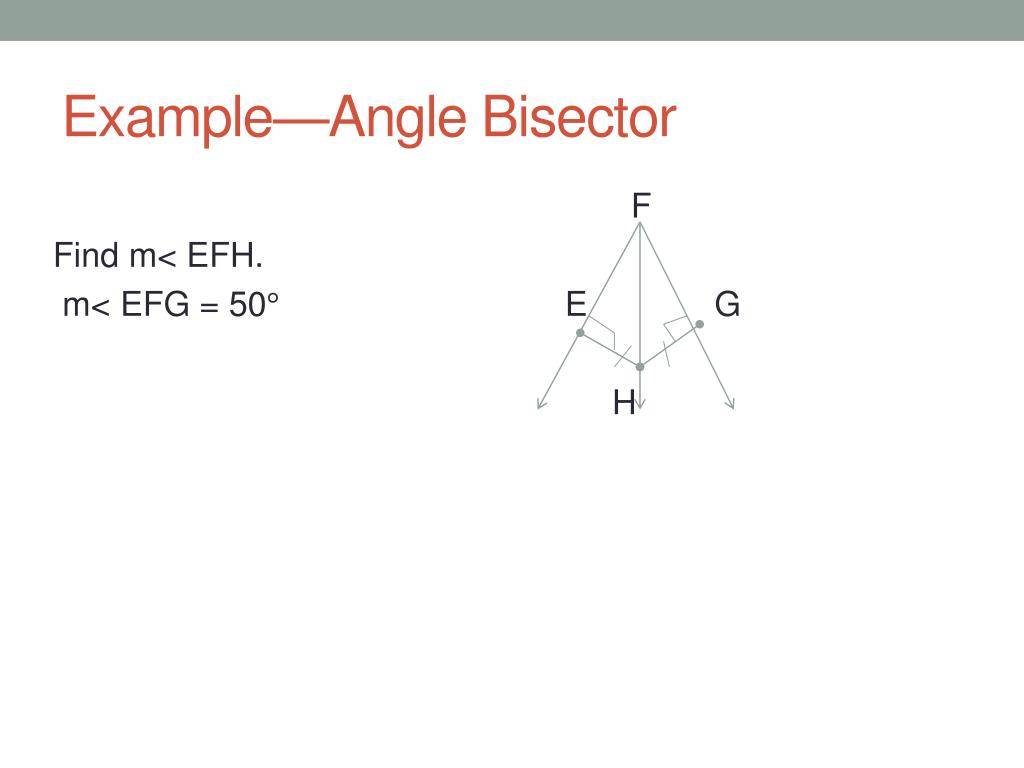 Example—Angle Bisector

Find m< EFH.
m< EFG = 50°

F
E
G
H